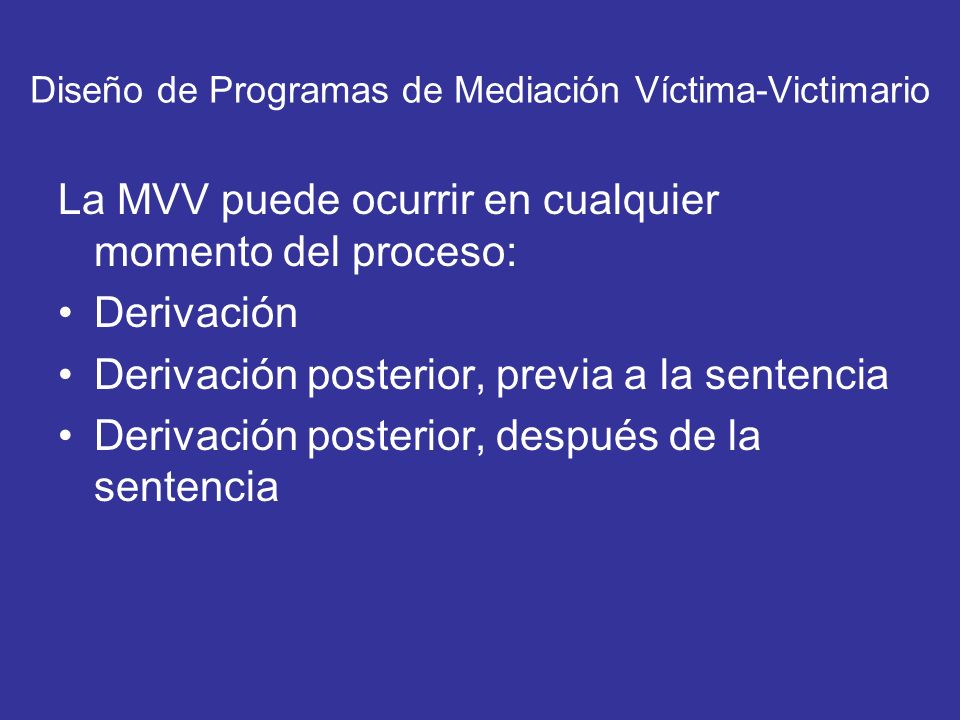 Diseño de Programas de Mediación Víctima-Victimario

La MVV puede ocurrir en cualquier momento del proceso:

• Derivación
• Derivación posterior, previa a la sentencia
• Derivación posterior, después de la sentencia